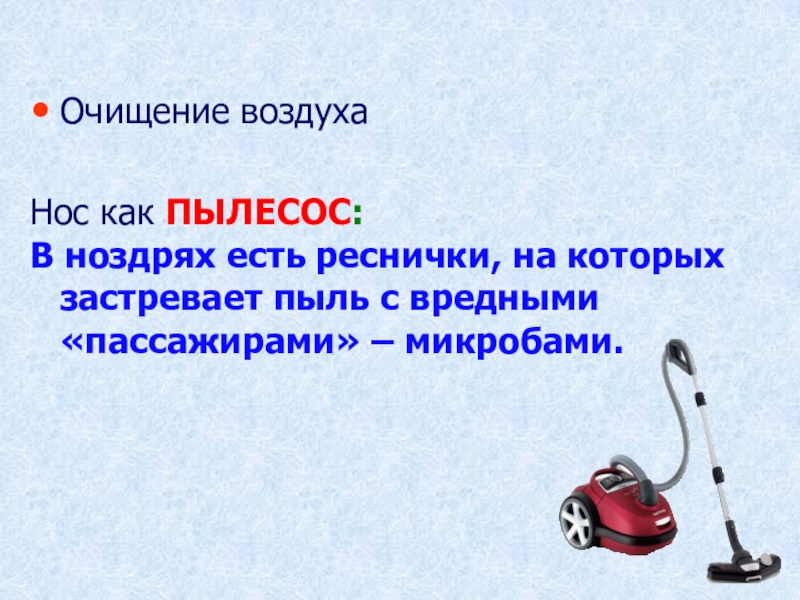 • Очищение воздуха

Нос как ПЫЛЕСОС:
В ноздрях есть реснички, на которых застревает пыль с вредными «пассажирами» – микробами.